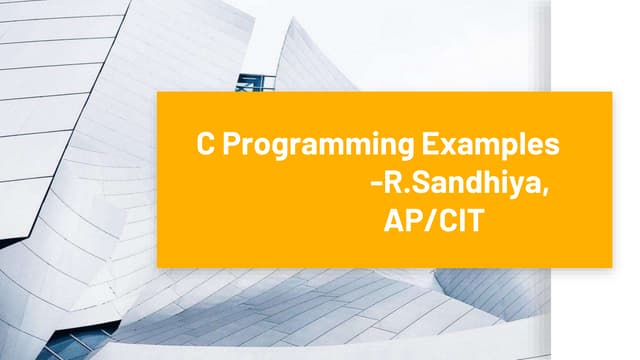 C Programming Examples
-R.Sandhiya,
AP/CIT